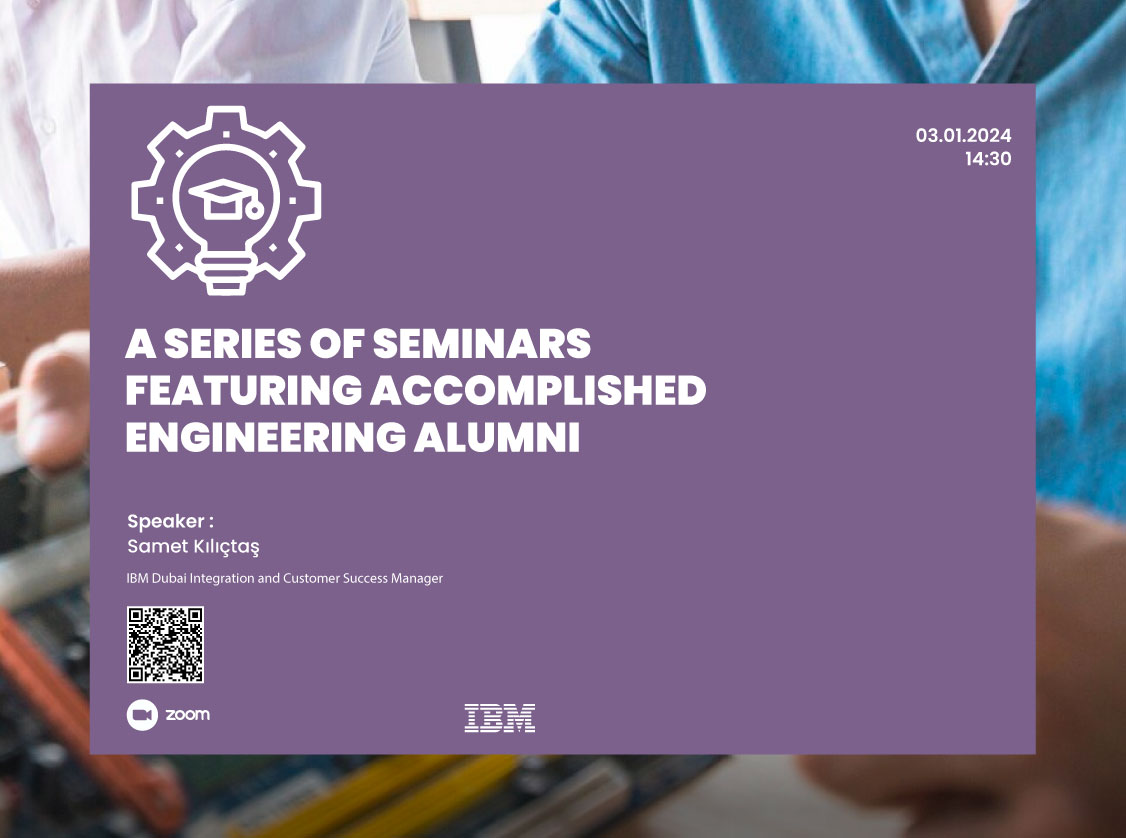 03.01.2024
14:30

A SERIES OF SEMINARS FEATURING ACCOMPLISHED ENGINEERING ALUMNI

Speaker :
Samet Kılıçtaş
IBM Dubai Integration and Customer Success Manager

zoom

IBM